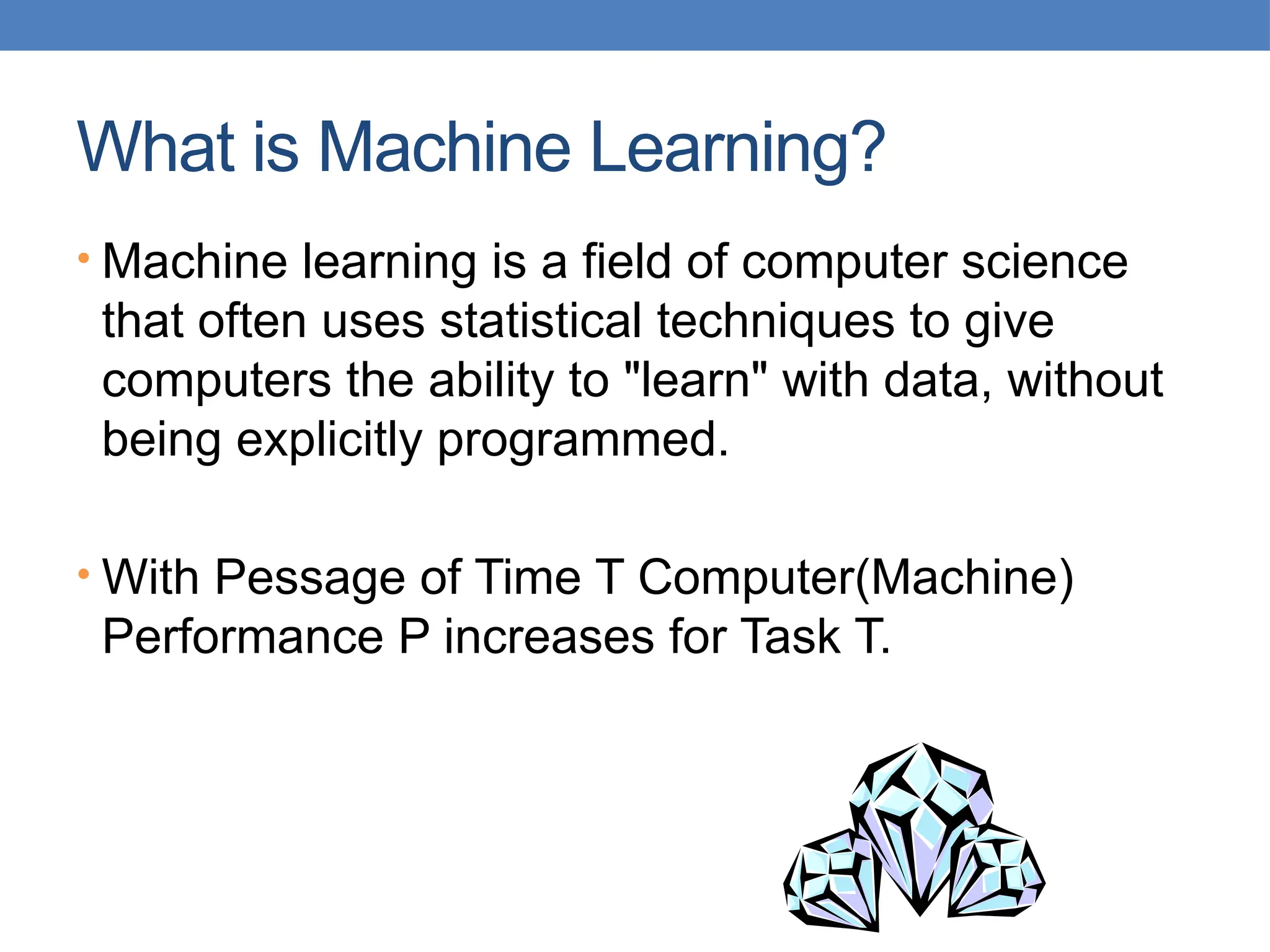 What is Machine Learning?

• Machine learning is a field of computer science that often uses statistical techniques to give computers the ability to "learn" with data, without being explicitly programmed.

• With Pessage of Time T Computer(Machine) Performance P increases for Task T.